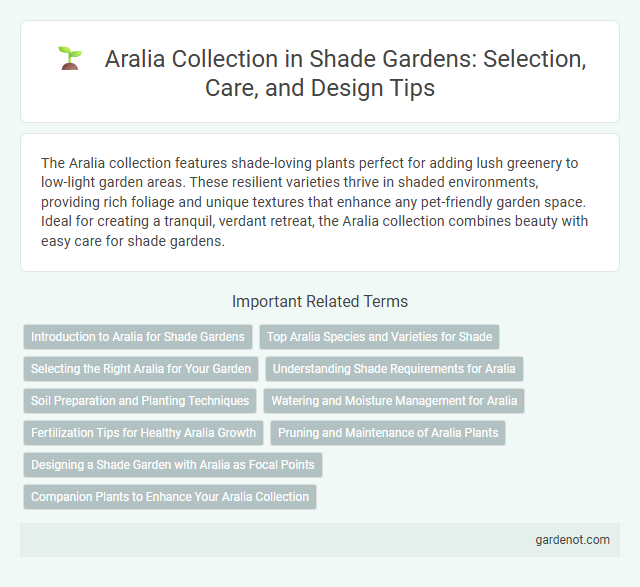 Aralia Collection in Shade Gardens: Selection, Care, and Design Tips

The Aralia collection features shade-loving plants perfect for adding lush greenery to low-light garden areas. These resilient varieties thrive in shaded environments, providing rich foliage and unique textures that enhance any pet-friendly garden space. Ideal for creating a tranquil, verdant retreat, the Aralia collection combines beauty with easy care for shade gardens.

Important Related Terms

Introduction to Aralia for Shade Gardens

Top Aralia Species and Varieties for Shade

Selecting the Right Aralia for Your Garden

Understanding Shade Requirements for Aralia

Soil Preparation and Planting Techniques

Watering and Moisture Management for Aralia

Fertilization Tips for Healthy Aralia Growth

Pruning and Maintenance of Aralia Plants

Designing a Shade Garden with Aralia as Focal Points

Companion Plants to Enhance Your Aralia Collection

gardenot.com